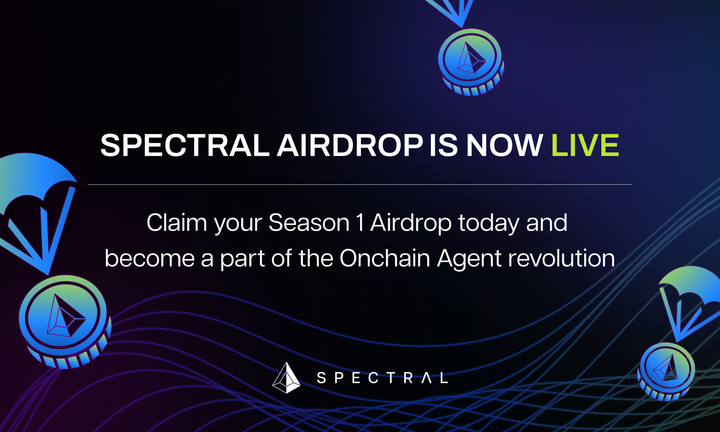 SPECTRAL AIRDROP IS NOW LIVE

Claim your Season 1 Airdrop today and become a part of the Onchain Agent revolution

SPECTRAL